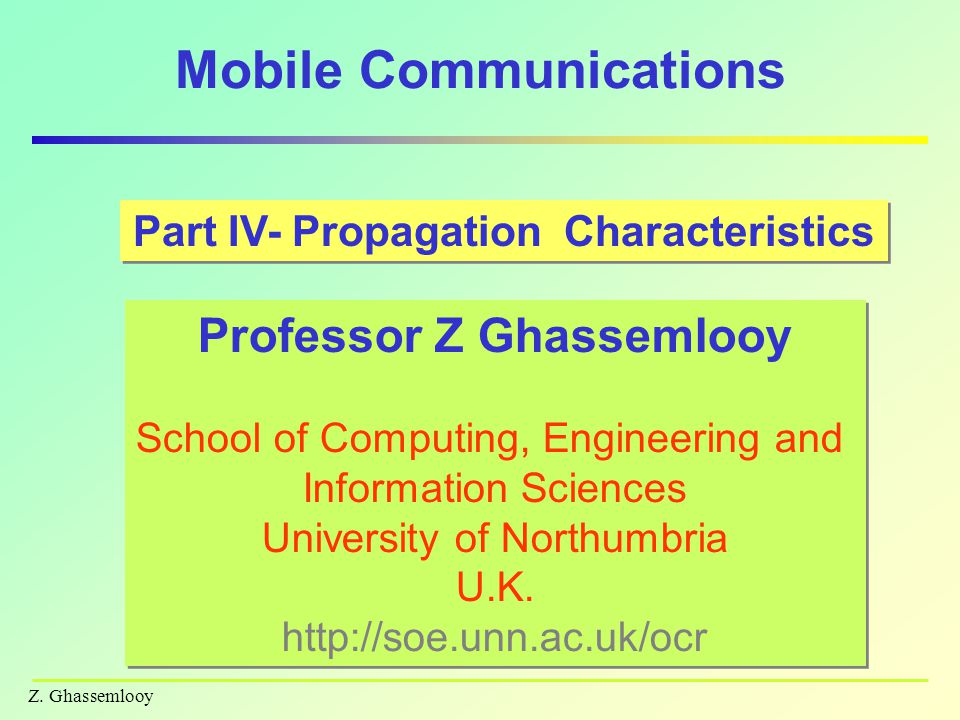 Mobile Communications

Part IV- Propagation Characteristics

Professor Z Ghassemlooy

School of Computing, Engineering and Information Sciences
University of Northumbria
U.K.
http://soe.unn.ac.uk/ocr

Z. Ghassemlooy